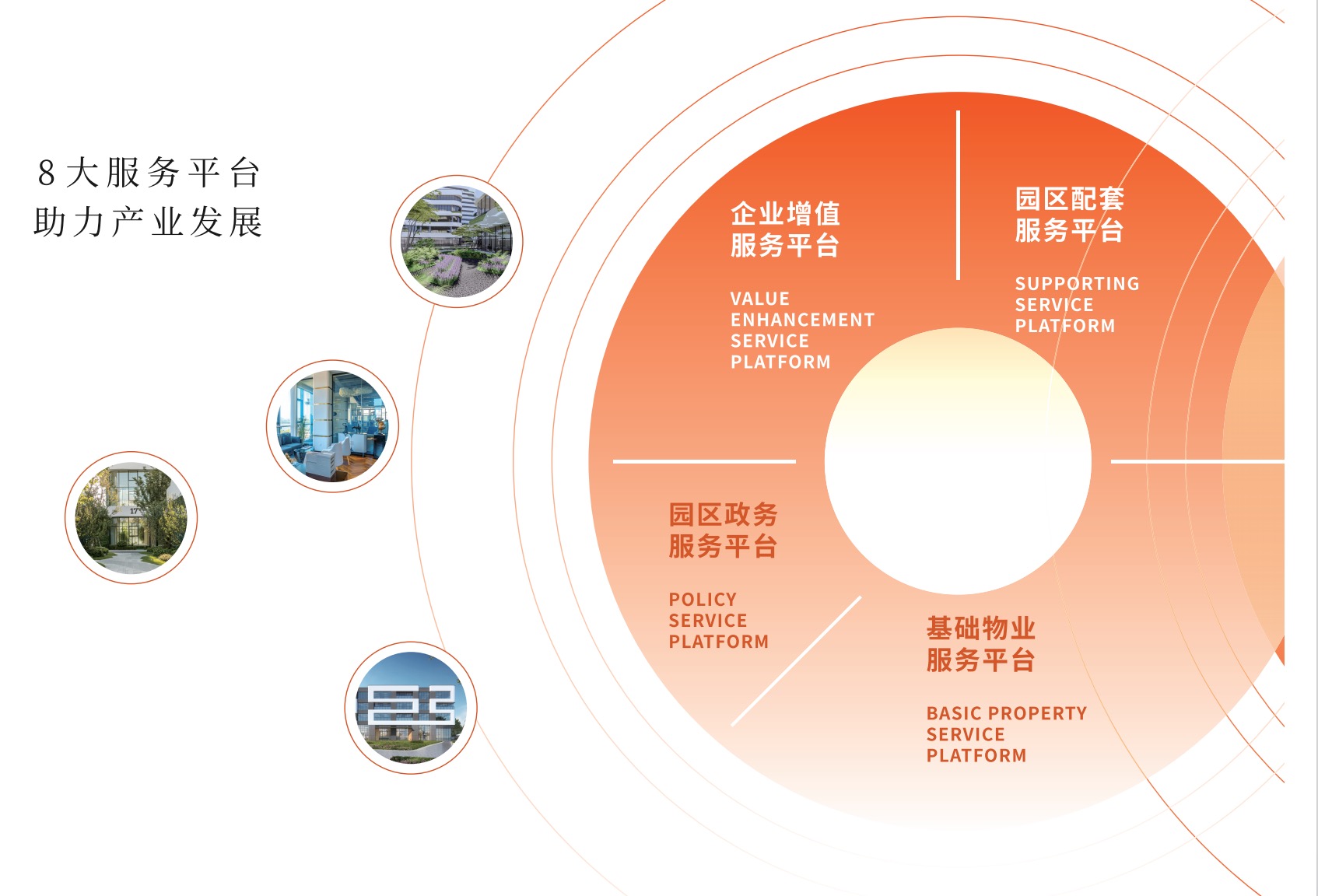 8大服务平台
助力产业发展

企业增值
服务平台

VALUE ENHANCEMENT SERVICE PLATFORM

园区配套
服务平台

SUPPORTING SERVICE PLATFORM

园区政务
服务平台

POLICY SERVICE PLATFORM

基础物业
服务平台

BASIC PROPERTY SERVICE PLATFORM